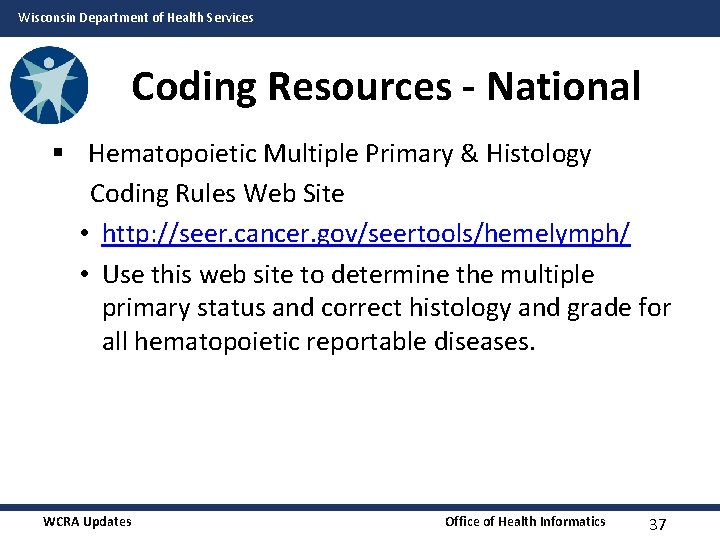 Wisconsin Department of Health Services

Coding Resources - National

▪ Hematopoietic Multiple Primary & Histology Coding Rules Web Site

• http://seer.cancer.gov/seertools/hemelymph/

• Use this web site to determine the multiple primary status and correct histology and grade for all hematopoietic reportable diseases.

WCRA Updates

Office of Health Informatics

37